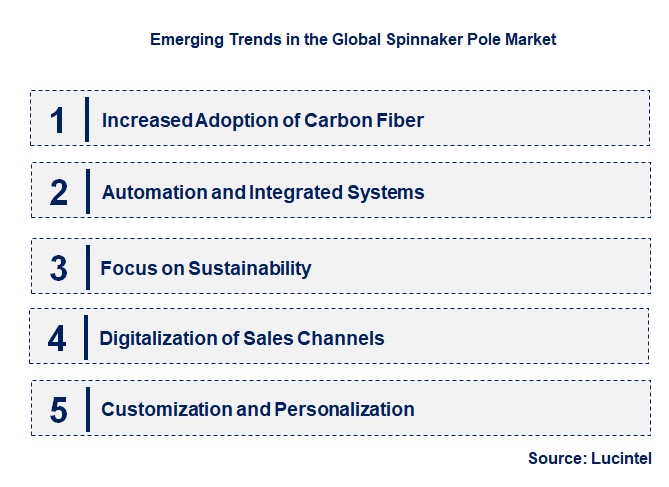 Emerging Trends in the Global Spinnaker Pole Market

1 Increased Adoption of Carbon Fiber

2 Automation and Integrated Systems

3 Focus on Sustainability

4 Digitalization of Sales Channels

5 Customization and Personalization

Source: Lucintel